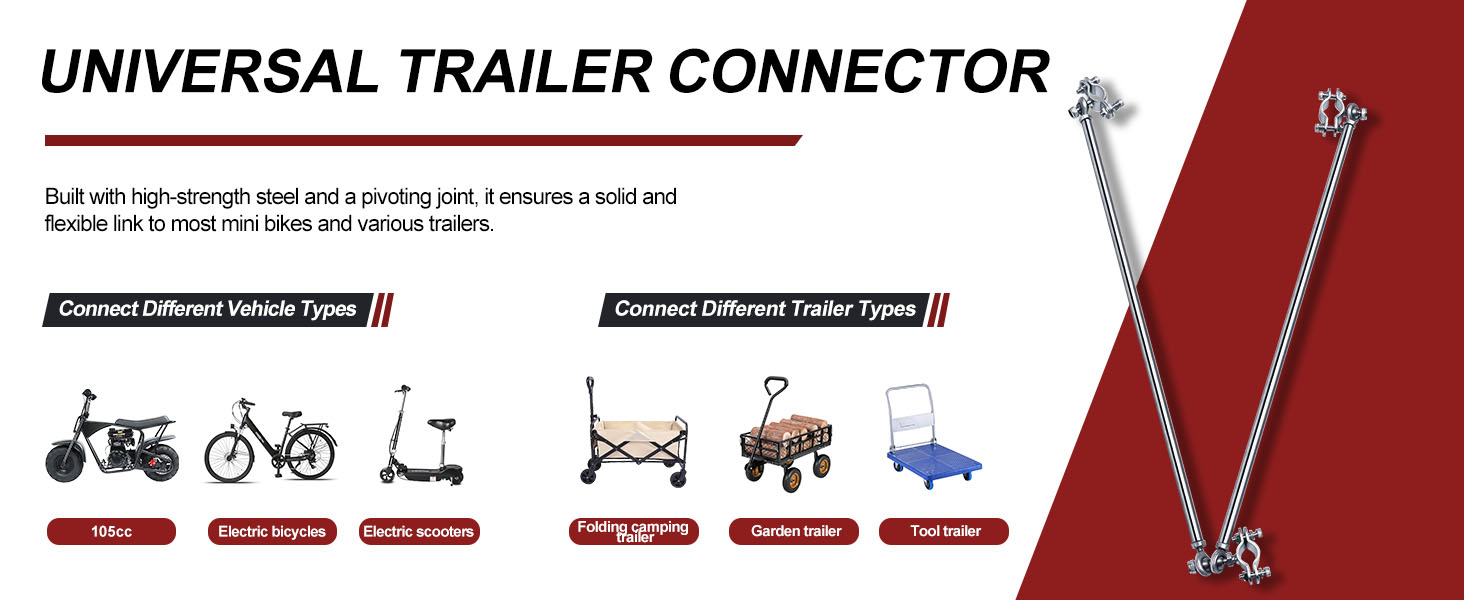 UNIVERSAL TRAILER CONNECTOR

Built with high-strength steel and a pivoting joint, it ensures a solid and flexible link to most mini bikes and various trailers.

Connect Different Vehicle Types

105cc

Electric bicycles

Electric scooters

Connect Different Trailer Types

Folding camping trailer

Garden trailer

Tool trailer